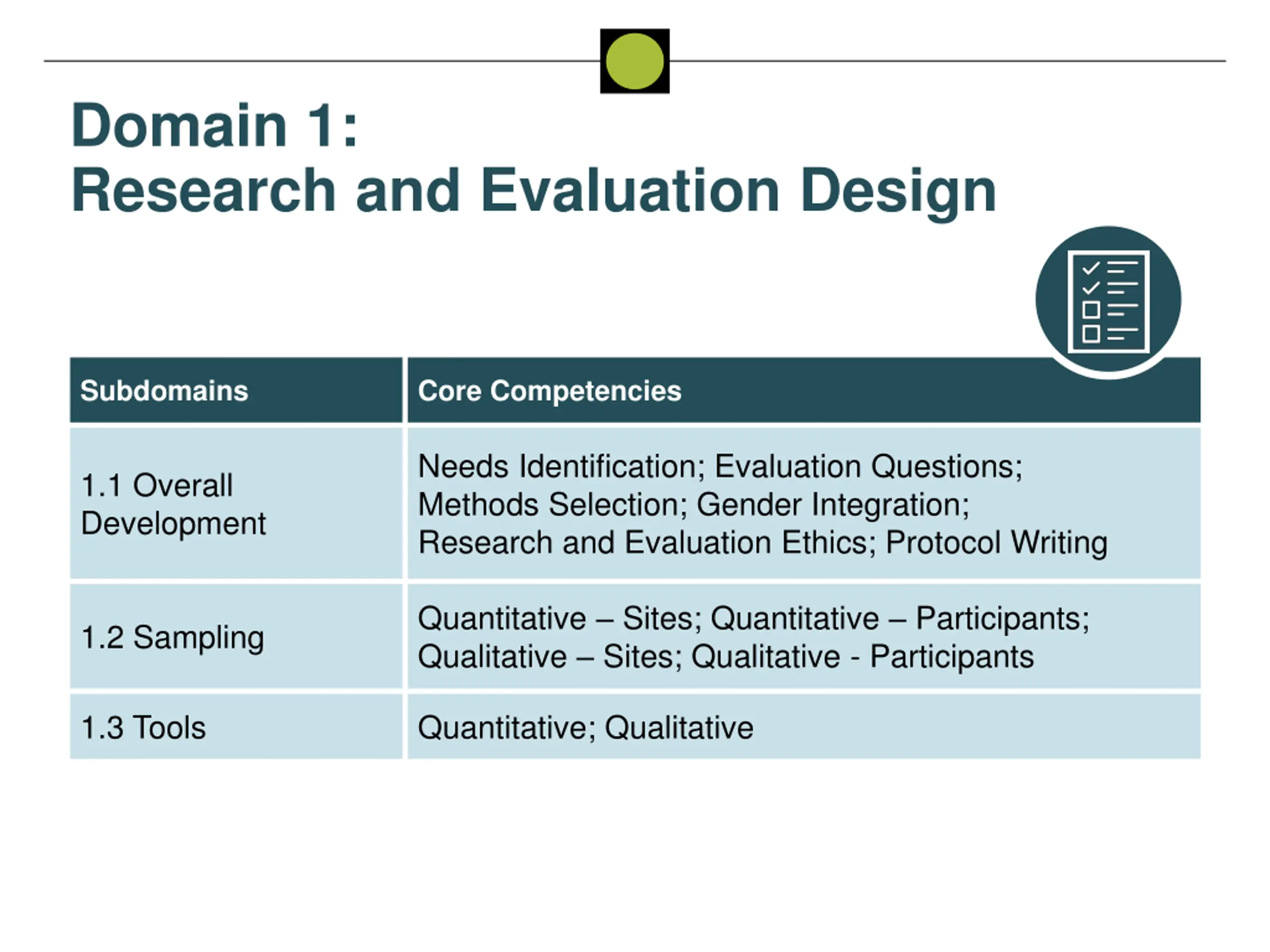 Domain 1:
Research and Evaluation Design

| Subdomains | Core Competencies |
|---|---|
| 1.1 Overall Development | Needs Identification; Evaluation Questions; Methods Selection; Gender Integration; Research and Evaluation Ethics; Protocol Writing |
| 1.2 Sampling | Quantitative – Sites; Quantitative – Participants; Qualitative – Sites; Qualitative - Participants |
| 1.3 Tools | Quantitative; Qualitative |